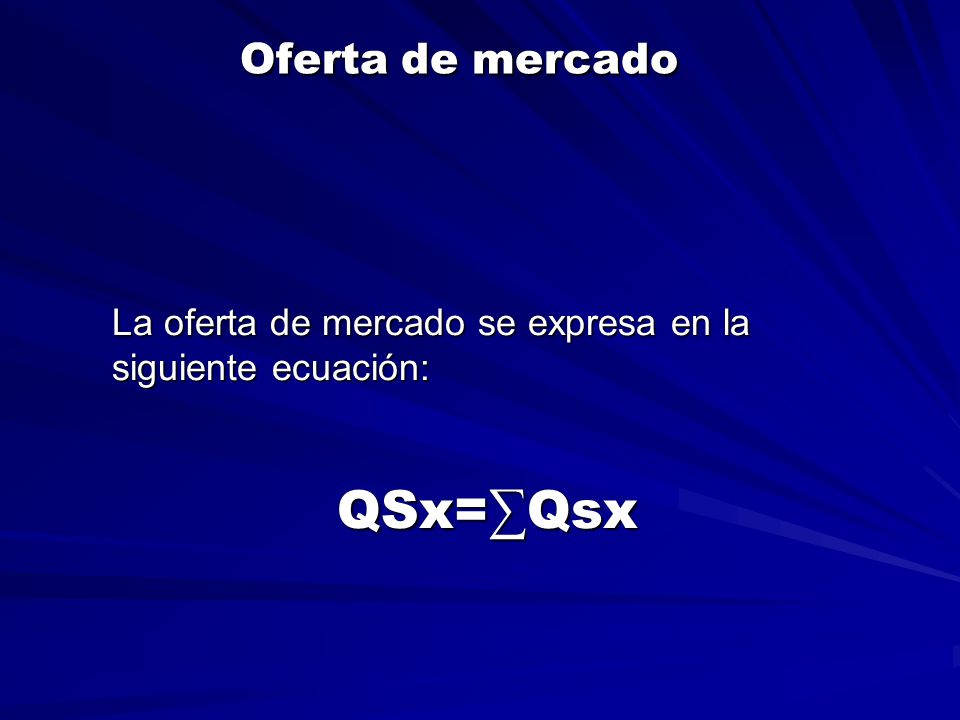 Oferta de mercado

La oferta de mercado se expresa en la siguiente ecuación:

$QSx=\sum Qsx$